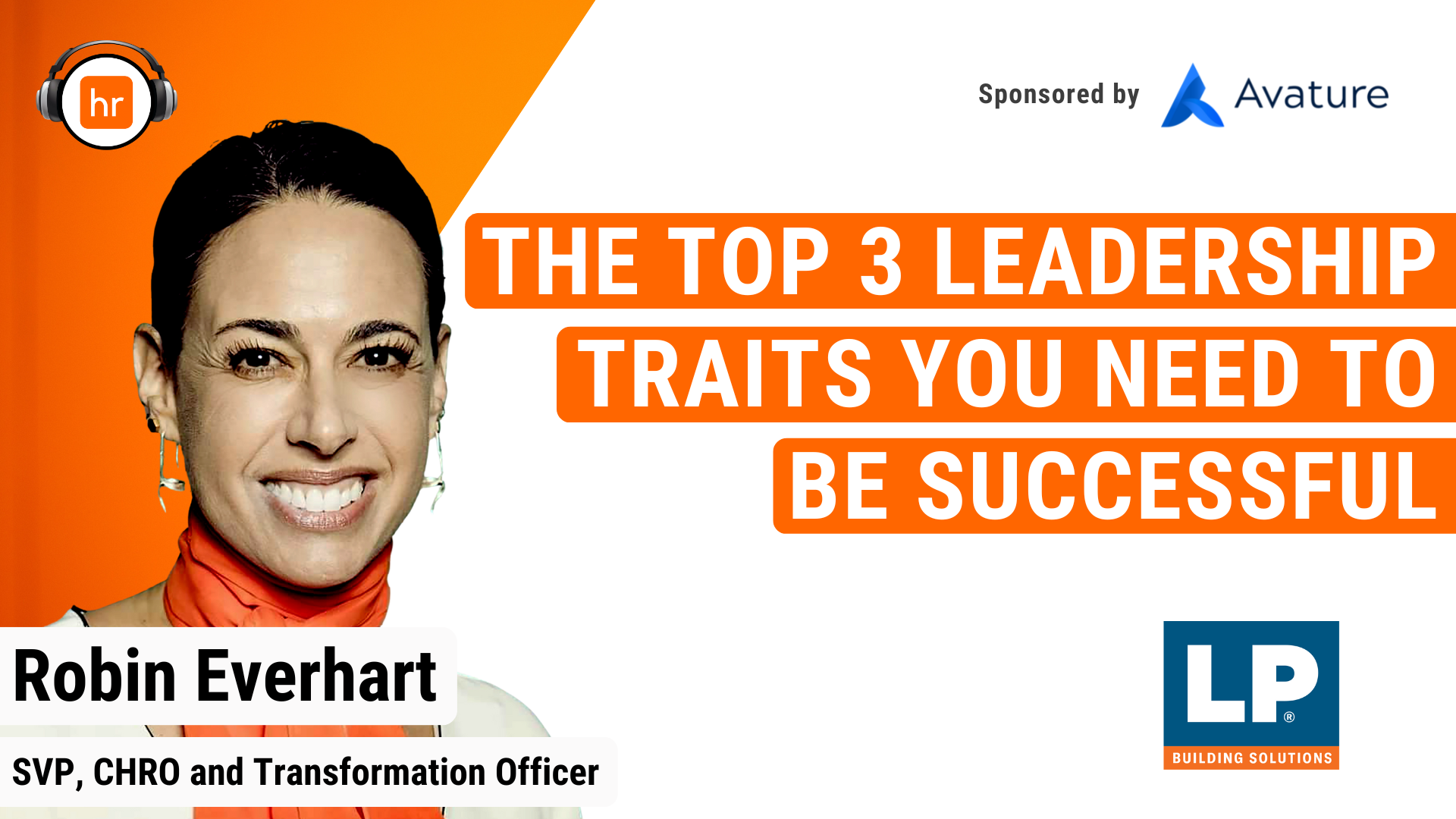 hr

Sponsored by Avature

THE TOP 3 LEADERSHIP TRAITS YOU NEED TO BE SUCCESSFUL

Robin Everhart

SVP, CHRO and Transformation Officer

LP®
BUILDING SOLUTIONS